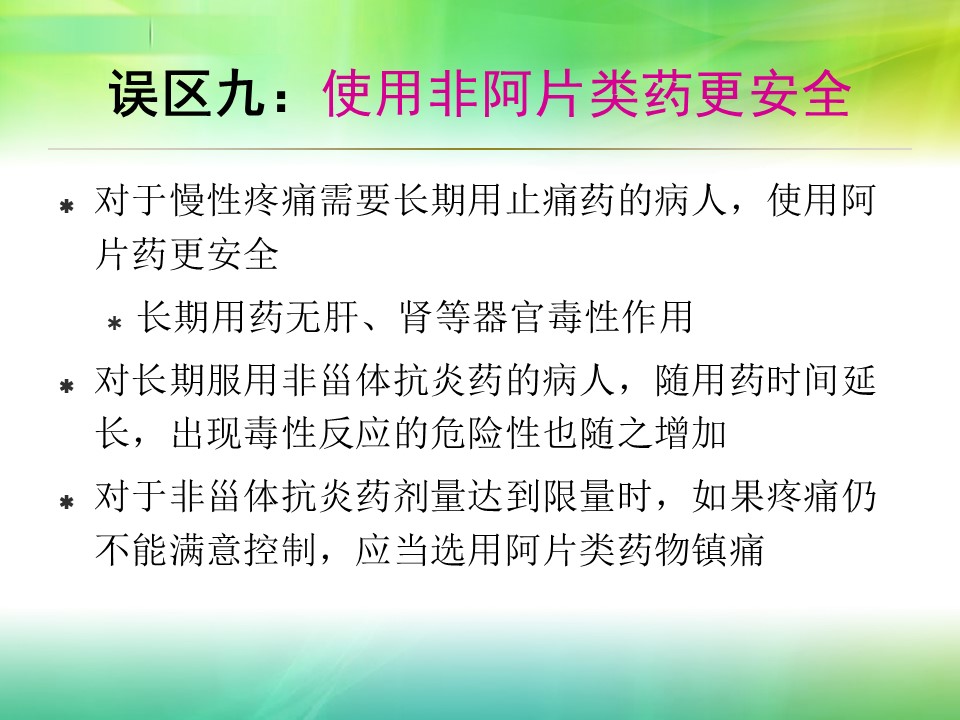 误区九：使用非阿片类药更安全

* 对于慢性疼痛需要长期用止痛药的病人，使用阿片药更安全

* 长期用药无肝、肾等器官毒性作用

* 对长期服用非甾体抗炎药的病人，随用药时间延长，出现毒性反应的危险性也随之增加

* 对于非甾体抗炎药剂量达到限量时，如果疼痛仍不能满意控制，应当选用阿片类药物镇痛